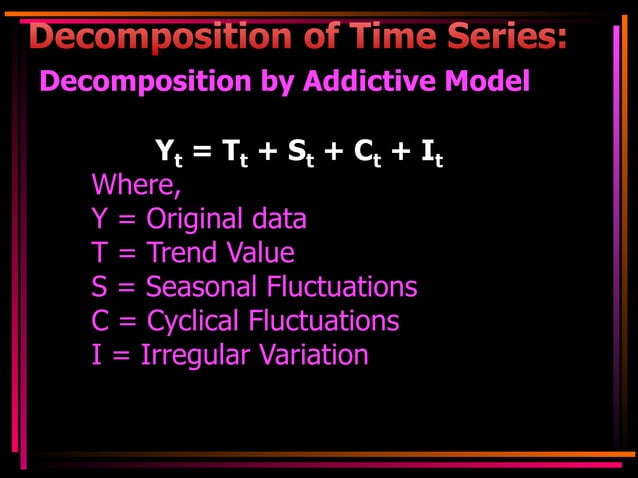 Decomposition of Time Series:

Decomposition by Addictive Model

$Y_t = T_t + S_t + C_t + I_t$

Where,
Y = Original data
T = Trend Value
S = Seasonal Fluctuations
C = Cyclical Fluctuations
I = Irregular Variation